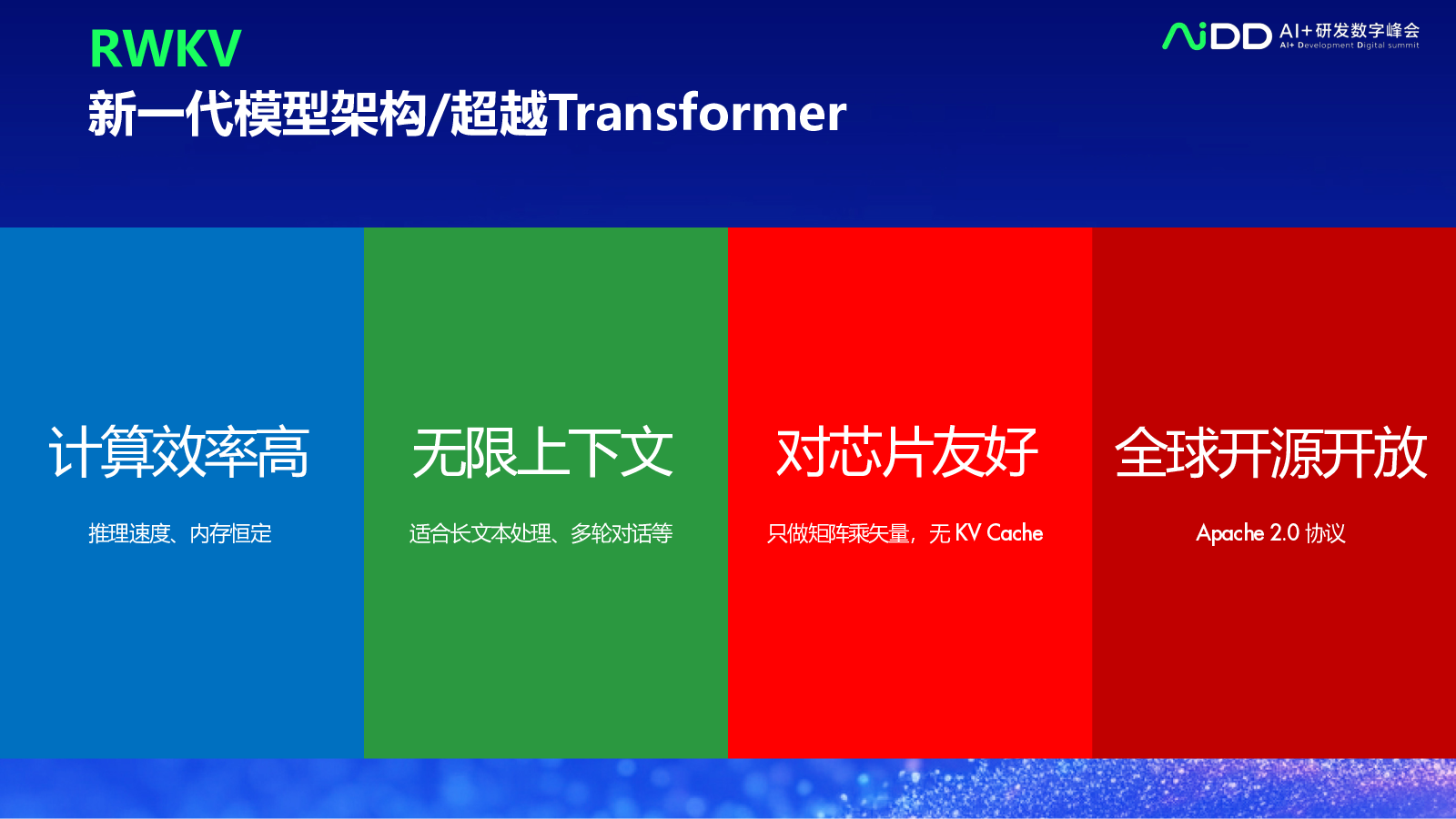 RWKV
新一代模型架构/超越Transformer

AiDD AI+研发数字峰会
AI+ Development Digital summit

计算效率高

推理速度、内存恒定

无限上下文

适合长文本处理、多轮对话等

对芯片友好

只做矩阵乘矢量，无 KV Cache

全球开源开放

Apache 2.0 协议